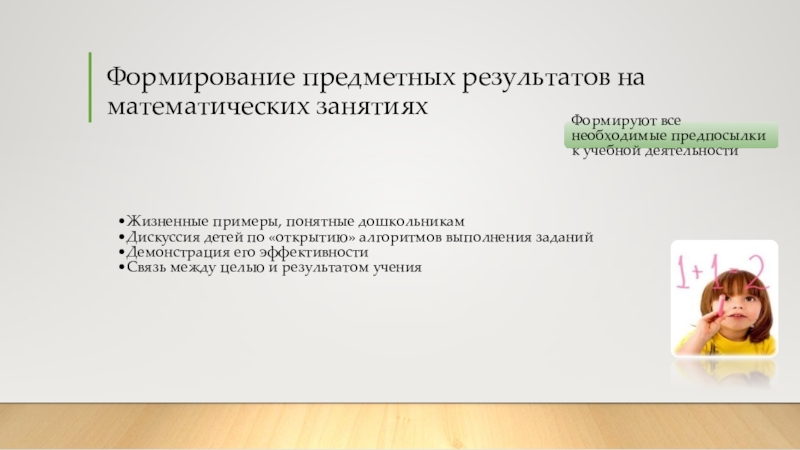 Формирование предметных результатов на математических занятиях

Формируют все необходимые предпосылки к учебной деятельности

•Жизненные примеры, понятные дошкольникам
•Дискуссия детей по «открытию» алгоритмов выполнения заданий
•Демонстрация его эффективности
•Связь между целью и результатом учения

1+1=2